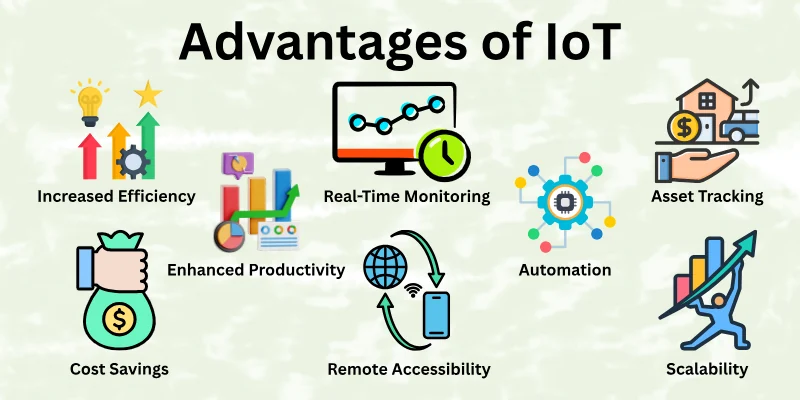 Advantages of IoT

Increased Efficiency

Real-Time Monitoring

Asset Tracking

Enhanced Productivity

Automation

Cost Savings

Remote Accessibility

Scalability